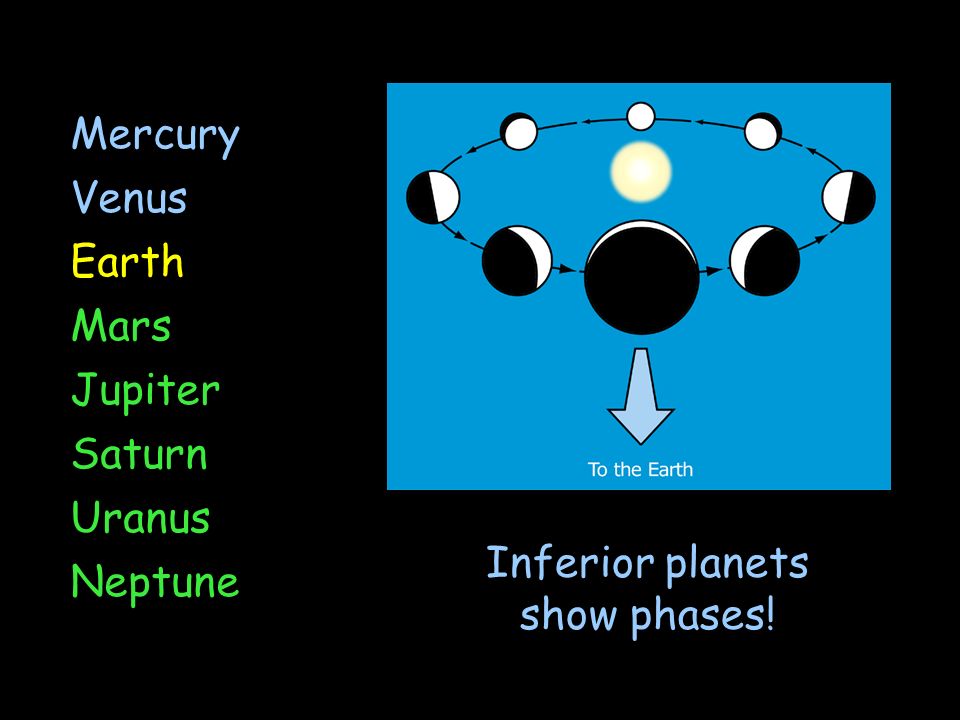 Mercury
Venus
Earth
Mars
Jupiter
Saturn
Uranus
Neptune

To the Earth

Inferior planets show phases!